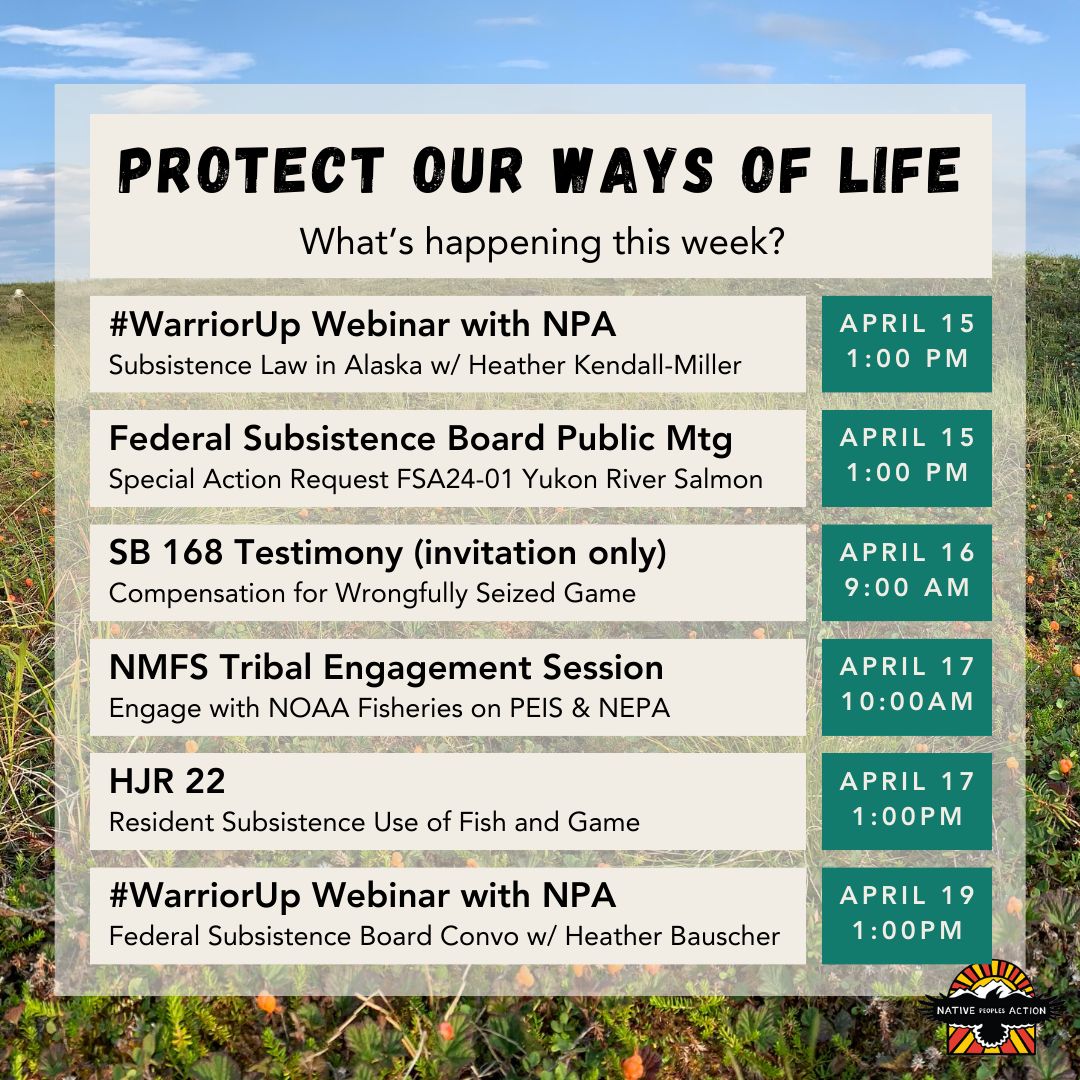 PROTECT OUR WAYS OF LIFE

What's happening this week?

#WarriorUp Webinar with NPA
Subsistence Law in Alaska w/ Heather Kendall-Miller

APRIL 15
1:00 PM

Federal Subsistence Board Public Mtg
Special Action Request FSA24-01 Yukon River Salmon

APRIL 15
1:00 PM

SB 168 Testimony (invitation only)
Compensation for Wrongfully Seized Game

APRIL 16
9:00 AM

NMFS Tribal Engagement Session
Engage with NOAA Fisheries on PEIS & NEPA

APRIL 17
10:00AM

HJR 22
Resident Subsistence Use of Fish and Game

APRIL 17
1:00PM

#WarriorUp Webinar with NPA
Federal Subsistence Board Convo w/ Heather Bauscher

APRIL 19
1:00PM

NATIVE PEOPLES ACTION